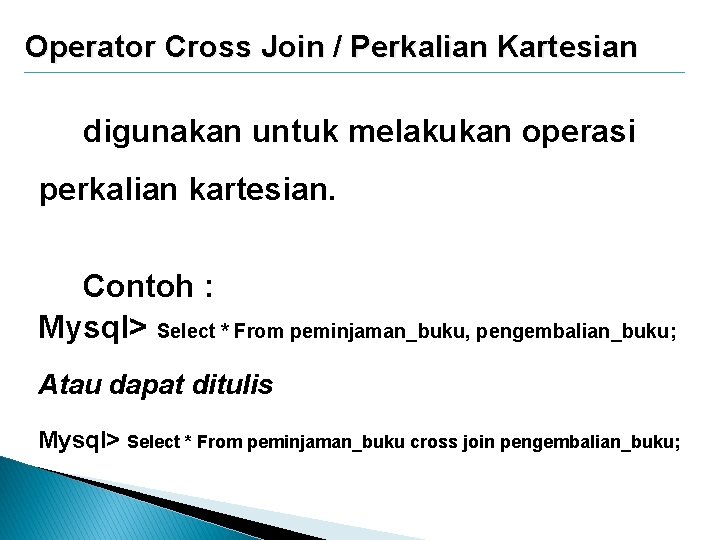 Operator Cross Join / Perkalian Kartesian

digunakan untuk melakukan operasi perkalian kartesian.

Contoh :
Mysql> Select * From peminjaman_buku, pengembalian_buku;

Atau dapat ditulis

Mysql> Select * From peminjaman_buku cross join pengembalian_buku;